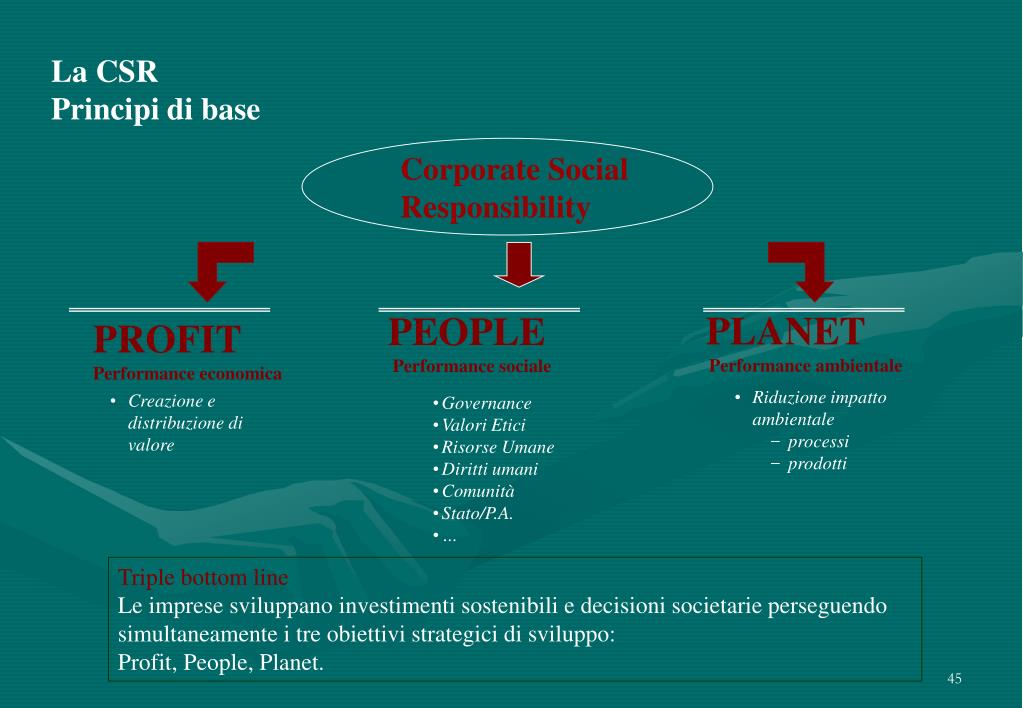 La CSR
Principi di base

Corporate Social Responsibility

PROFIT
Performance economica
• Creazione e distribuzione di valore

PEOPLE
Performance sociale
• Governance
• Valori Etici
• Risorse Umane
• Diritti umani
• Comunità
• Stato/P.A.
• ...

PLANET
Performance ambientale
• Riduzione impatto ambientale
− processi
− prodotti

Triple bottom line
Le imprese sviluppano investimenti sostenibili e decisioni societarie perseguendo simultaneamente i tre obiettivi strategici di sviluppo:
Profit, People, Planet.

45